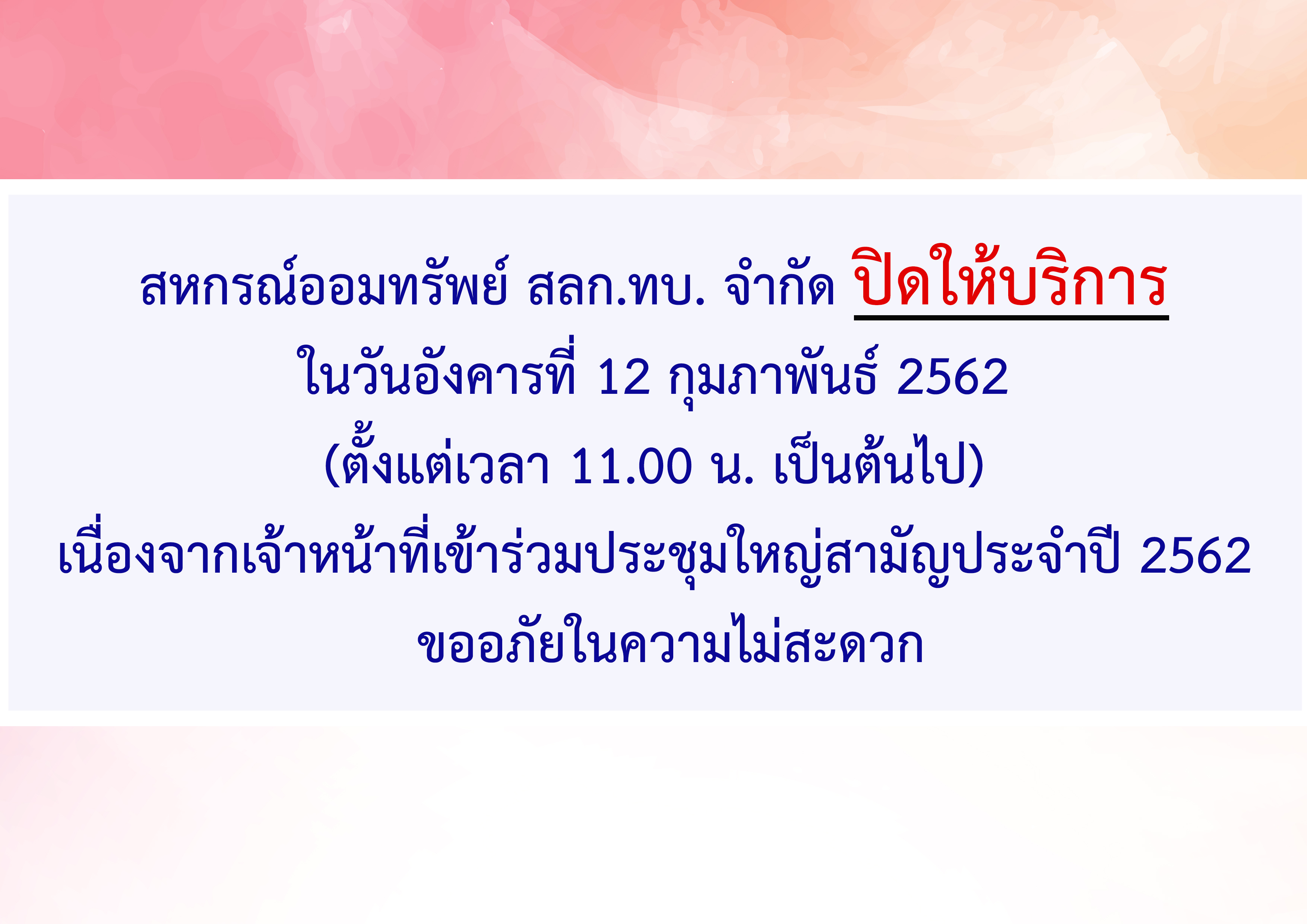 สหกรณ์ออมทรัพย์ สลก.ทบ. จำกัด ปิดให้บริการ
ในวันอังคารที่ 12 กุมภาพันธ์ 2562
(ตั้งแต่เวลา 11.00 น. เป็นต้นไป)
เนื่องจากเจ้าหน้าที่เข้าร่วมประชุมใหญ่สามัญประจำปี 2562
ขออภัยในความไม่สะดวก